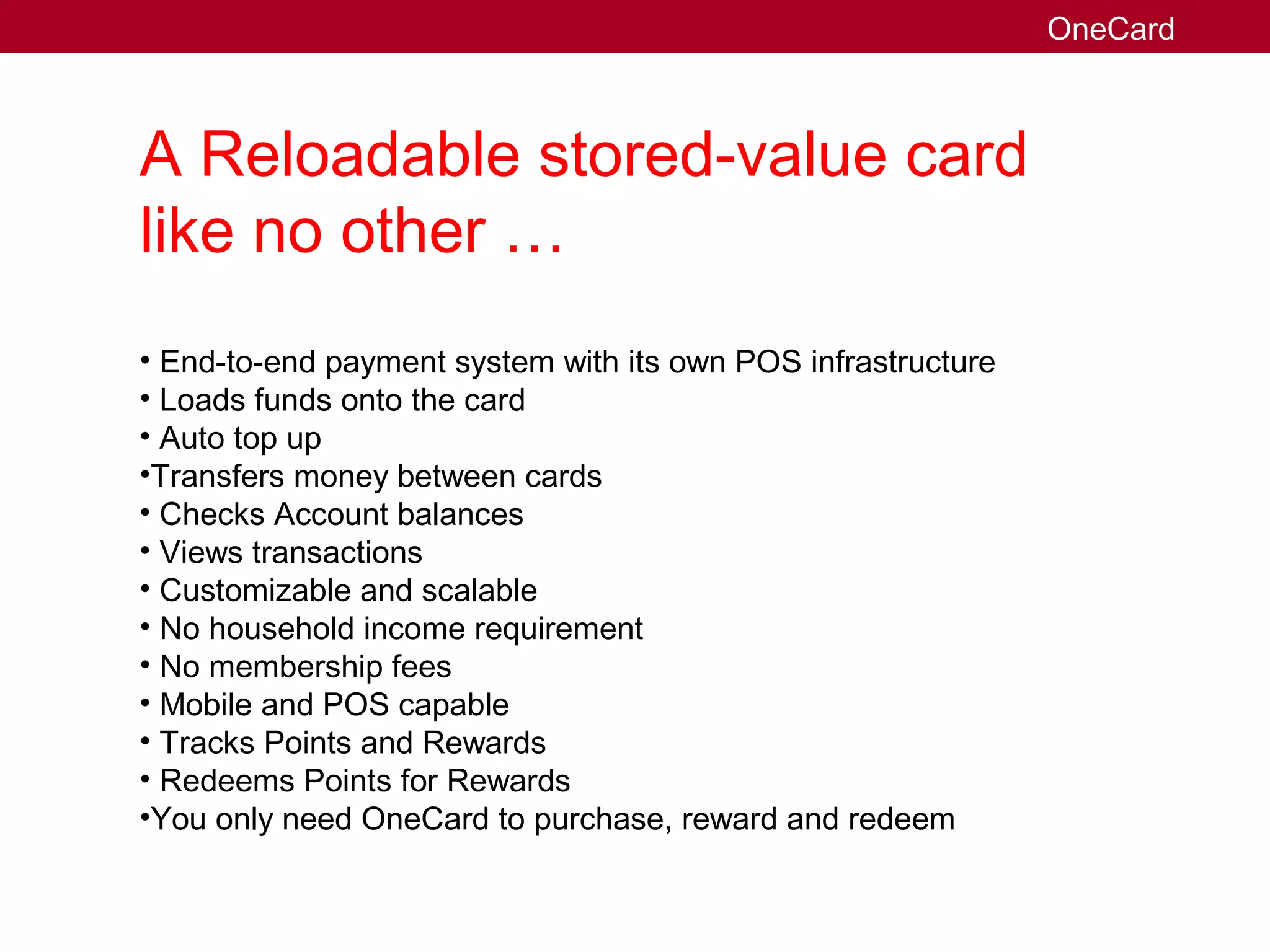 OneCard

A Reloadable stored-value card like no other …

• End-to-end payment system with its own POS infrastructure
• Loads funds onto the card
• Auto top up
•Transfers money between cards
• Checks Account balances
• Views transactions
• Customizable and scalable
• No household income requirement
• No membership fees
• Mobile and POS capable
• Tracks Points and Rewards
• Redeems Points for Rewards
•You only need OneCard to purchase, reward and redeem